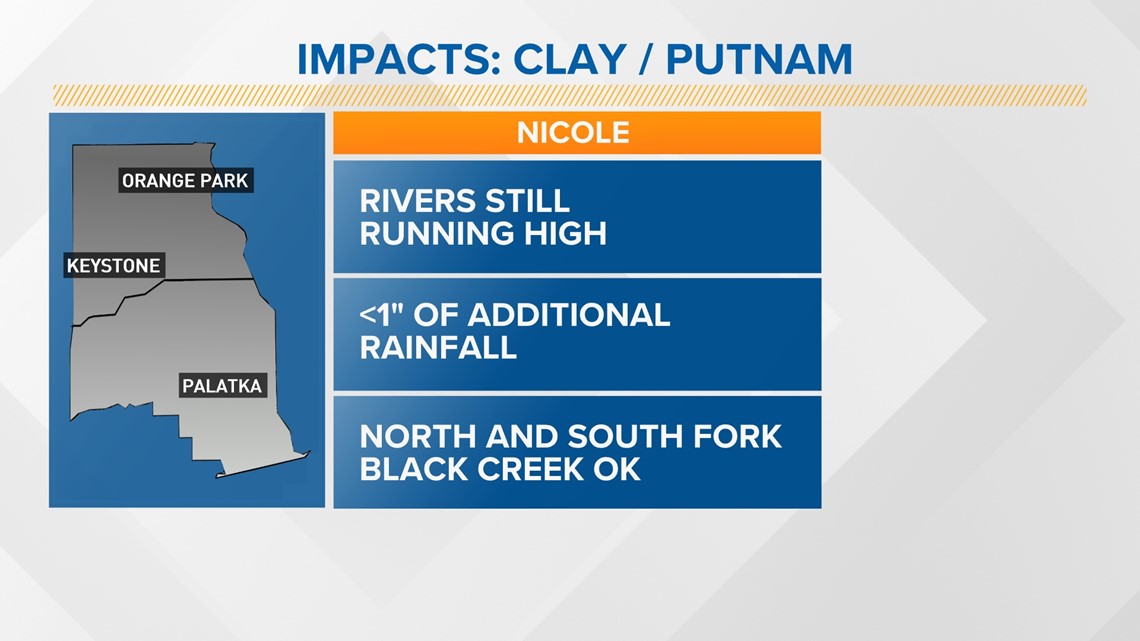 IMPACTS: CLAY / PUTNAM

ORANGE PARK

KEYSTONE

PALATKA

NICOLE

RIVERS STILL RUNNING HIGH

<1" OF ADDITIONAL RAINFALL

NORTH AND SOUTH FORK BLACK CREEK OK